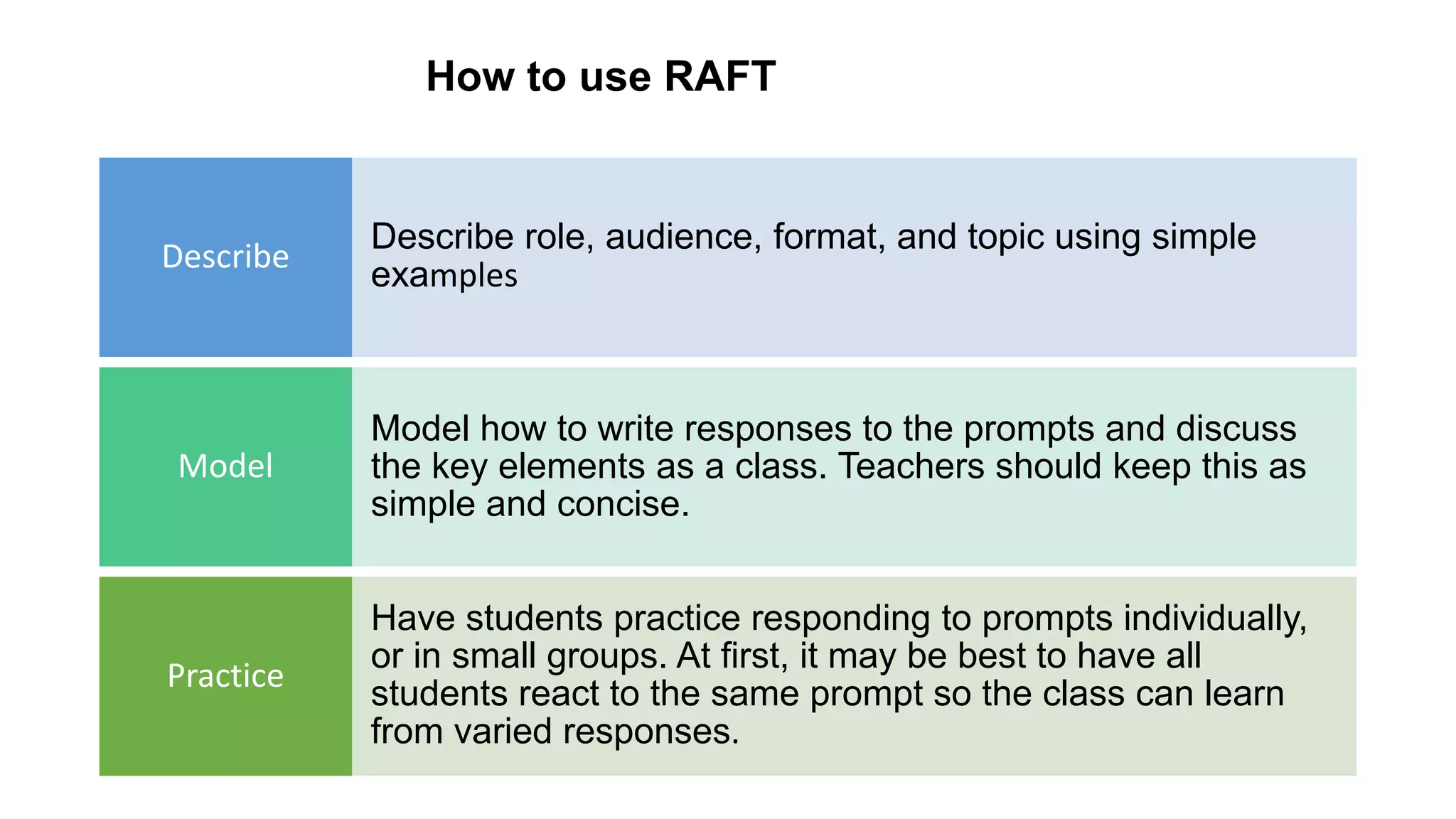 How to use RAFT

Describe

Describe role, audience, format, and topic using simple examples

Model

Model how to write responses to the prompts and discuss the key elements as a class. Teachers should keep this as simple and concise.

Practice

Have students practice responding to prompts individually, or in small groups. At first, it may be best to have all students react to the same prompt so the class can learn from varied responses.